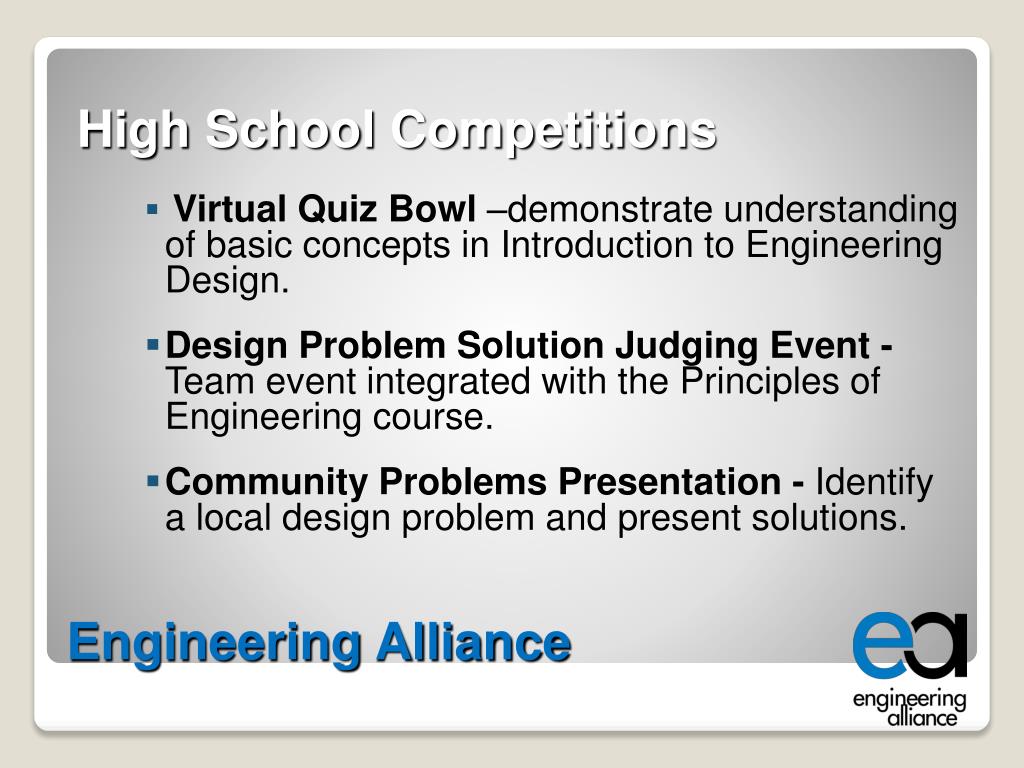 High School Competitions

▪ Virtual Quiz Bowl –demonstrate understanding of basic concepts in Introduction to Engineering Design.

▪ Design Problem Solution Judging Event - Team event integrated with the Principles of Engineering course.

▪ Community Problems Presentation - Identify a local design problem and present solutions.

Engineering Alliance

ea
engineering alliance